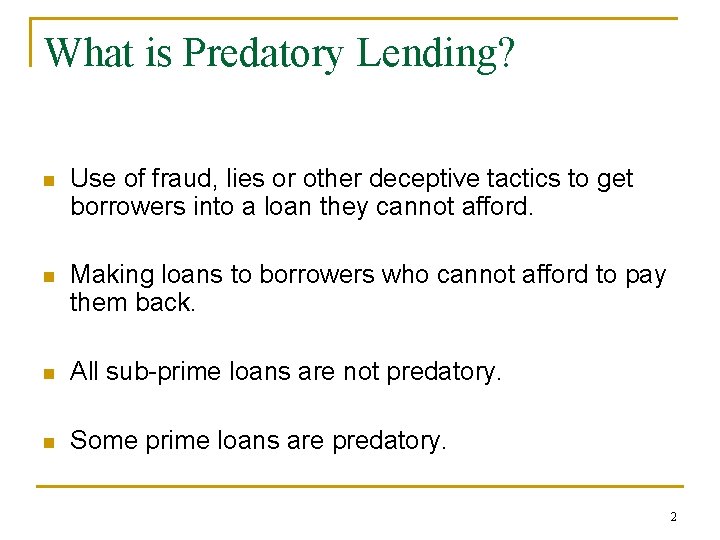 What is Predatory Lending?

- Use of fraud, lies or other deceptive tactics to get borrowers into a loan they cannot afford.

- Making loans to borrowers who cannot afford to pay them back.

- All sub-prime loans are not predatory.

- Some prime loans are predatory.

2